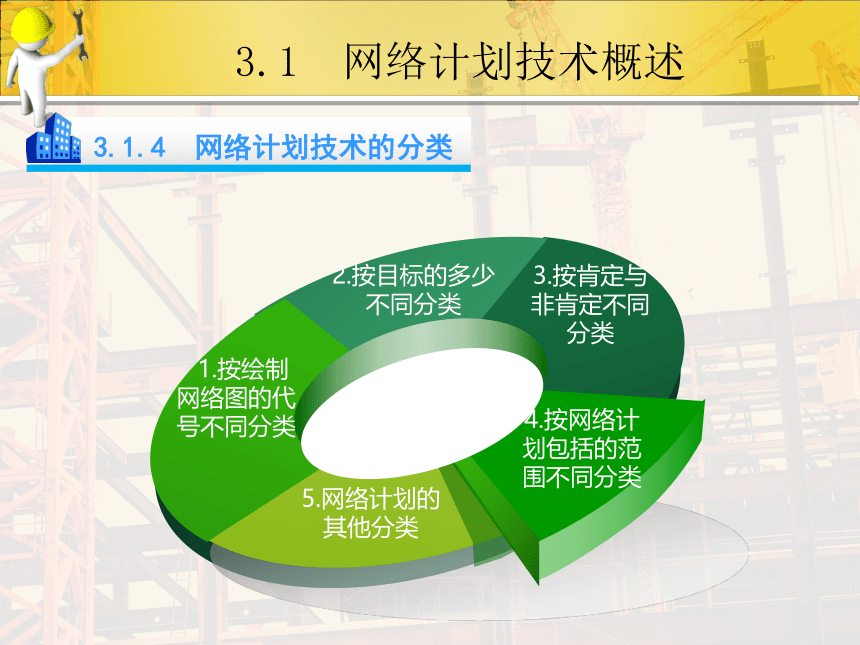 3.1 网络计划技术概述

3.1.4 网络计划技术的分类

1.按绘制网络图的代号不同分类

2.按目标的多少不同分类

3.按肯定与非肯定不同分类

4.按网络计划包括的范围不同分类

5.网络计划的其他分类